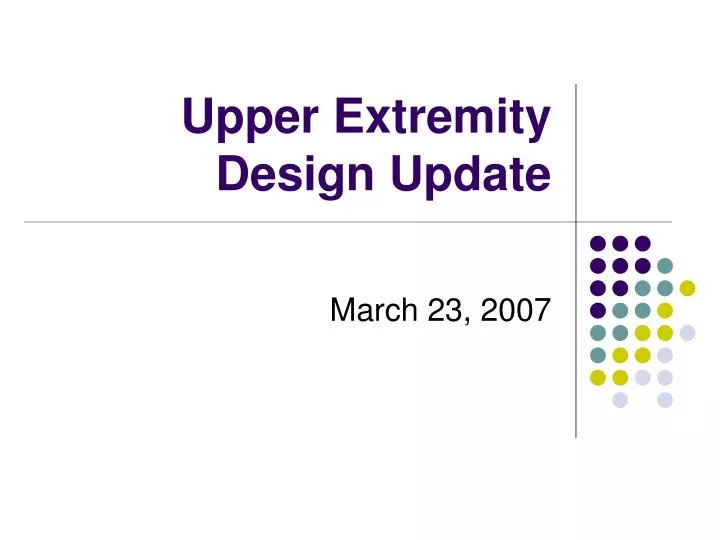 Upper Extremity Design Update

March 23, 2007